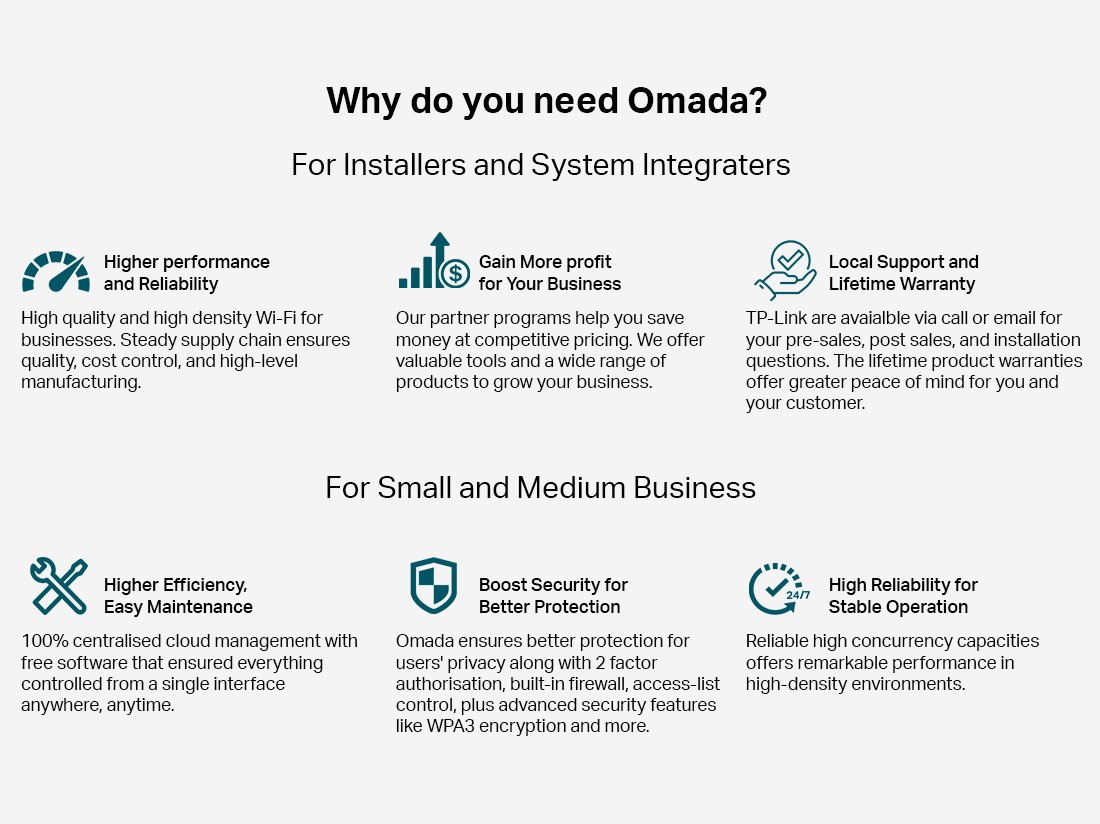 Why do you need Omada?

For Installers and System Integraters

Higher performance and Reliability

High quality and high density Wi-Fi for businesses. Steady supply chain ensures quality, cost control, and high-level manufacturing.

Gain More profit for Your Business

Our partner programs help you save money at competitive pricing. We offer valuable tools and a wide range of products to grow your business.

Local Support and Lifetime Warranty

TP-Link are avaialble via call or email for your pre-sales, post sales, and installation questions. The lifetime product warranties offer greater peace of mind for you and your customer.

For Small and Medium Business

Higher Efficiency, Easy Maintenance

100% centralised cloud management with free software that ensured everything controlled from a single interface anywhere, anytime.

Boost Security for Better Protection

Omada ensures better protection for users' privacy along with 2 factor authorisation, built-in firewall, access-list control, plus advanced security features like WPA3 encryption and more.

24/7

High Reliability for Stable Operation

Reliable high concurrency capacities offers remarkable performance in high-density environments.